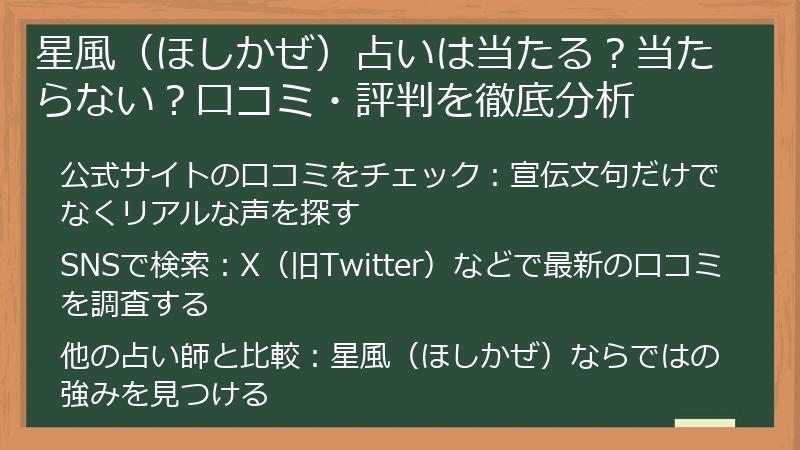 星風（ほしかぜ）占いは当たる？当たらない？口コミ・評判を徹底分析

公式サイトの口コミをチェック：宣伝文句だけでなくリアルな声を探す

SNSで検索：X（旧Twitter）などで最新の口コミを調査する

他の占い師と比較：星風（ほしかぜ）ならではの強みを見つける